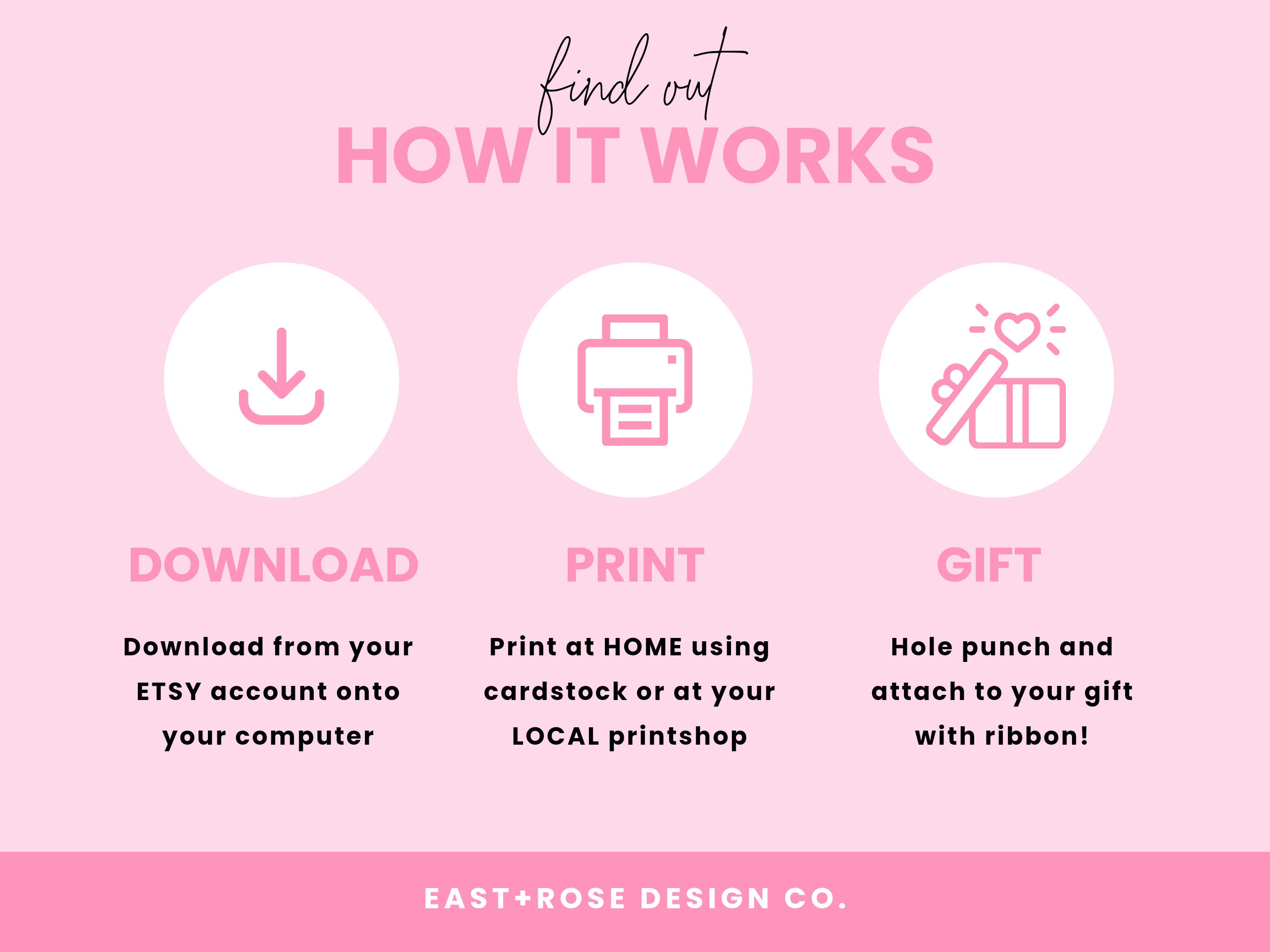 find out
HOW IT WORKS

DOWNLOAD

Download from your ETSY account onto your computer

PRINT

Print at HOME using cardstock or at your LOCAL printshop

GIFT

Hole punch and attach to your gift with ribbon!

EAST+ROSE DESIGN CO.